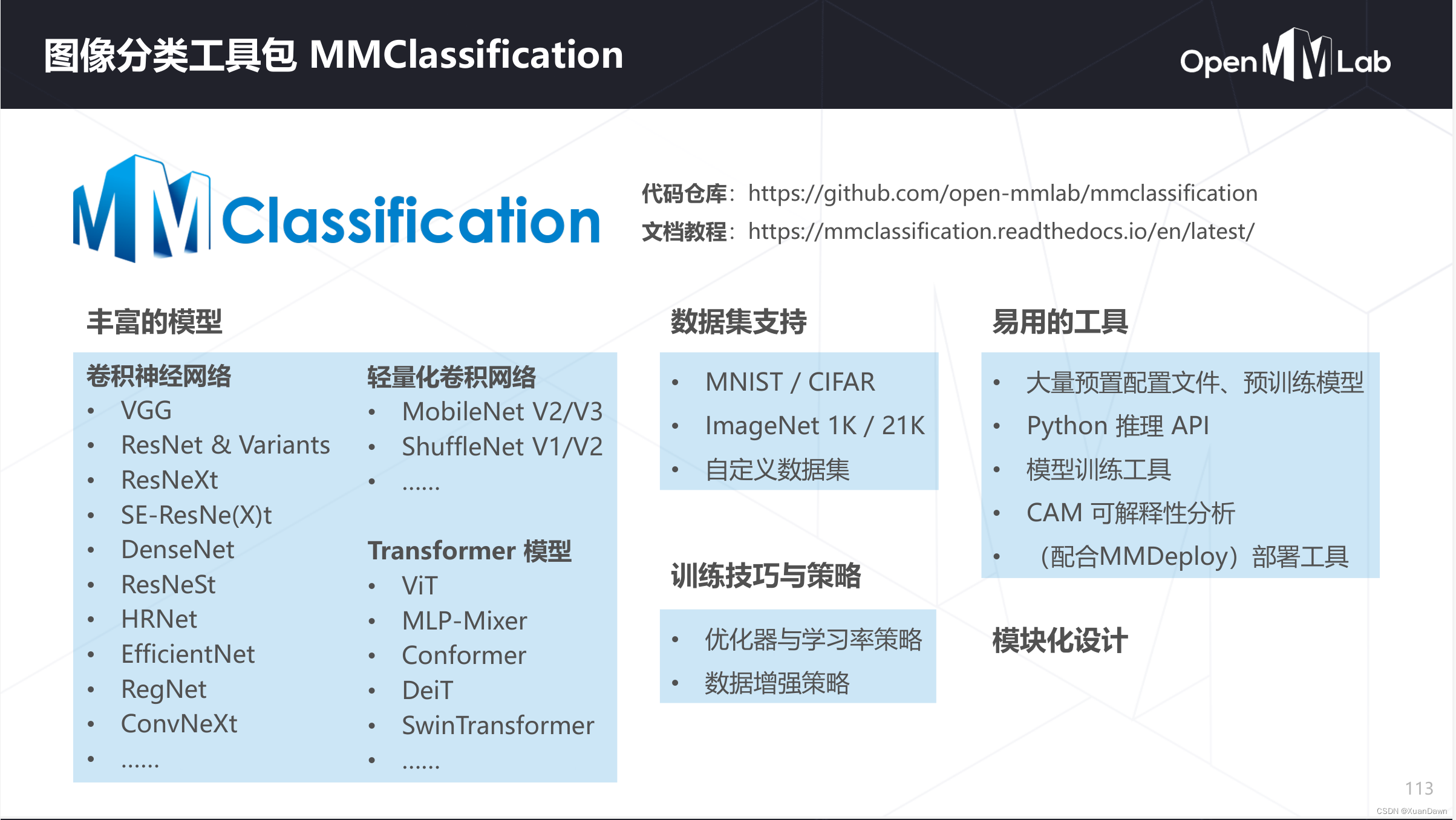 图像分类工具包 MMClassification

OpenMMLab

MMClassification

代码仓库：https://github.com/open-mmlab/mmclassification
文档教程：https://mmclassification.readthedocs.io/en/latest/

丰富的模型

卷积神经网络
• VGG
• ResNet & Variants
• ResNeXt
• SE-ResNe(X)t
• DenseNet
• ResNeSt
• HRNet
• EfficientNet
• RegNet
• ConvNeXt
• ……

轻量化卷积网络
• MobileNet V2/V3
• ShuffleNet V1/V2
• ……

Transformer 模型
• ViT
• MLP-Mixer
• Conformer
• DeiT
• SwinTransformer
• ……

数据集支持
• MNIST / CIFAR
• ImageNet 1K / 21K
• 自定义数据集

训练技巧与策略
• 优化器与学习率策略
• 数据增强策略

易用的工具
• 大量预置配置文件、预训练模型
• Python 推理 API
• 模型训练工具
• CAM 可解释性分析
• （配合MMDeploy）部署工具

模块化设计

113

CSDN @XuanDawn